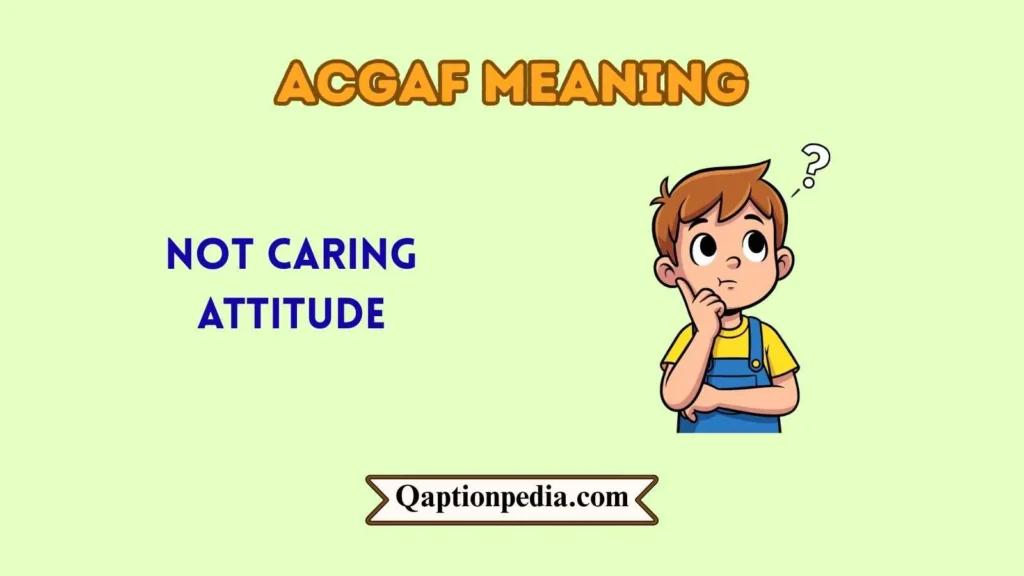 ACGAF MEANING

NOT CARING ATTITUDE

?

Qaptionpedia.com